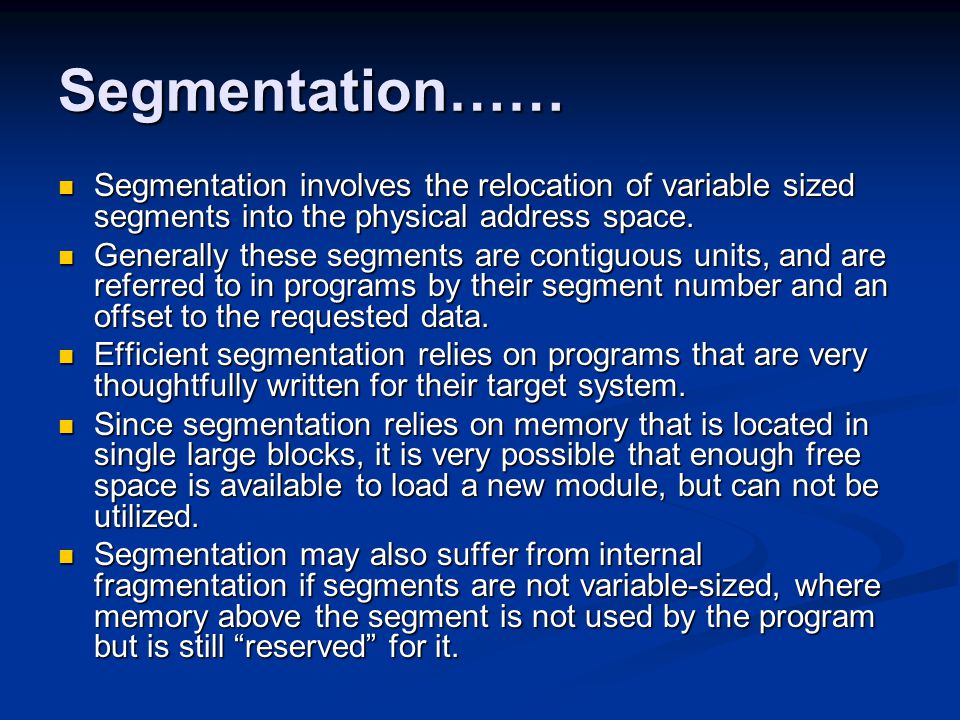 Segmentation……

- Segmentation involves the relocation of variable sized segments into the physical address space.
- Generally these segments are contiguous units, and are referred to in programs by their segment number and an offset to the requested data.
- Efficient segmentation relies on programs that are very thoughtfully written for their target system.
- Since segmentation relies on memory that is located in single large blocks, it is very possible that enough free space is available to load a new module, but can not be utilized.
- Segmentation may also suffer from internal fragmentation if segments are not variable-sized, where memory above the segment is not used by the program but is still “reserved” for it.